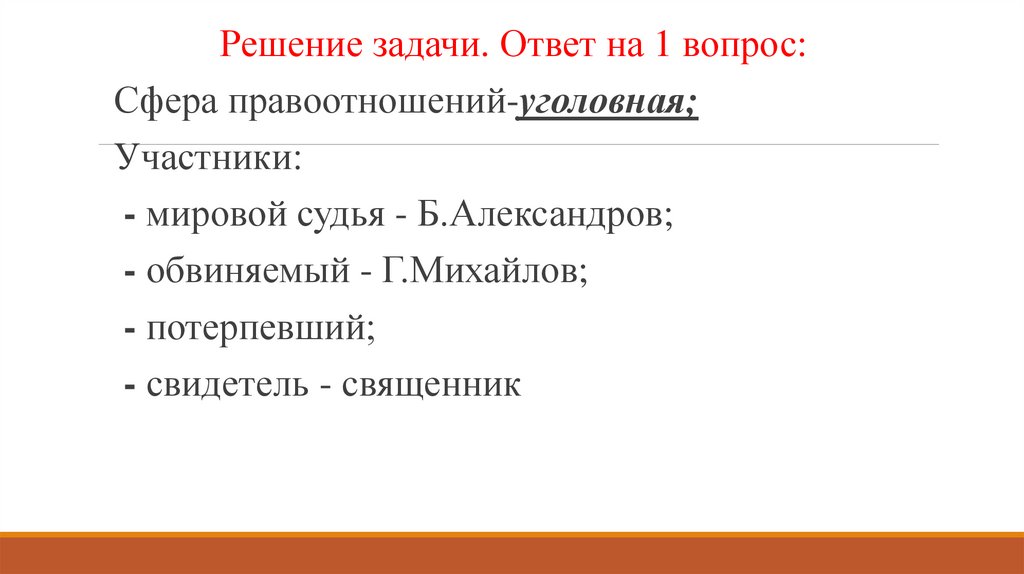 Решение задачи. Ответ на 1 вопрос:

Сфера правоотношений-уголовная;

Участники:

- мировой судья - Б.Александров;

- обвиняемый - Г.Михайлов;

- потерпевший;

- свидетель - священник